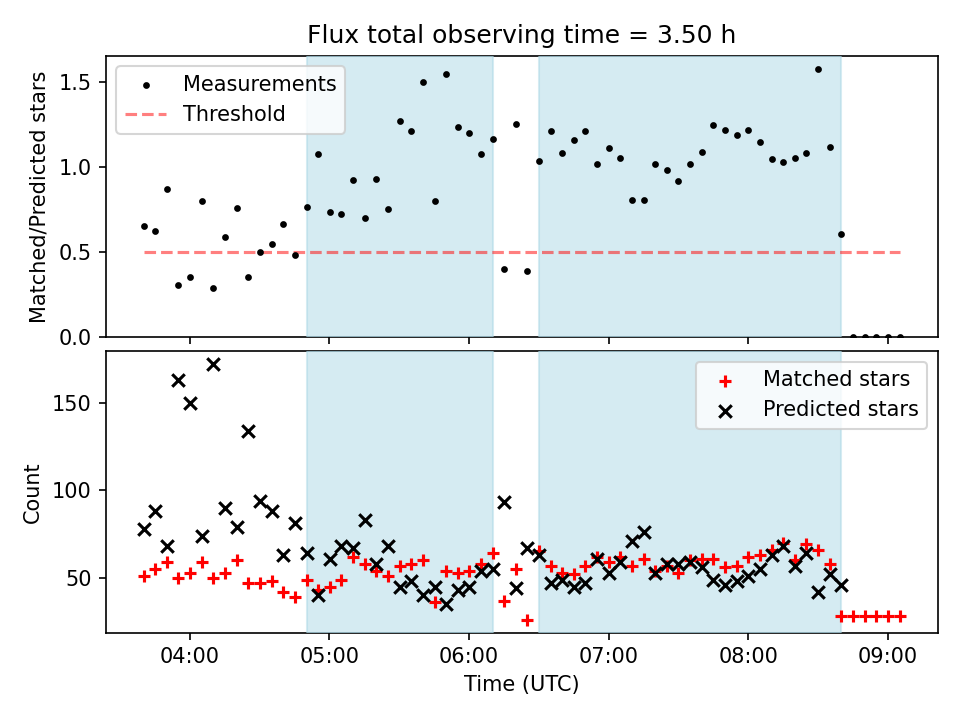 Flux total observing time = 3.50 h

Measurements
Threshold

Matched/Predicted stars

1.5
1.0
0.5
0.0

Matched stars
Predicted stars

Count

150
100
50

04:00
05:00
06:00
07:00
08:00
09:00

Time (UTC)